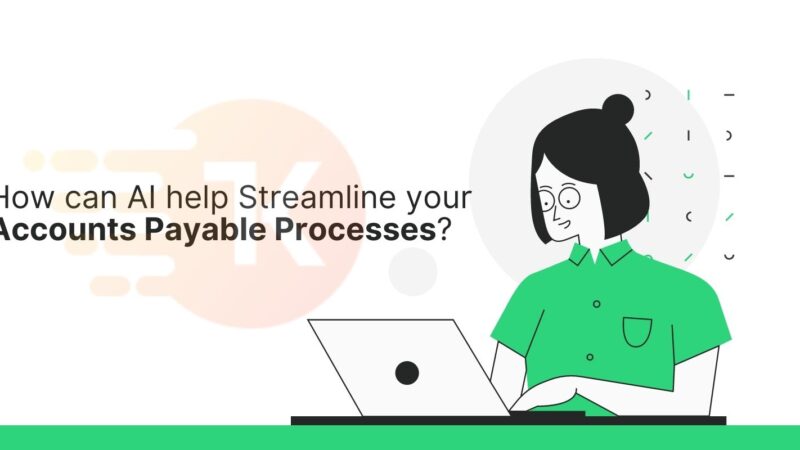 How can AI help Streamline your Accounts Payable Processes?